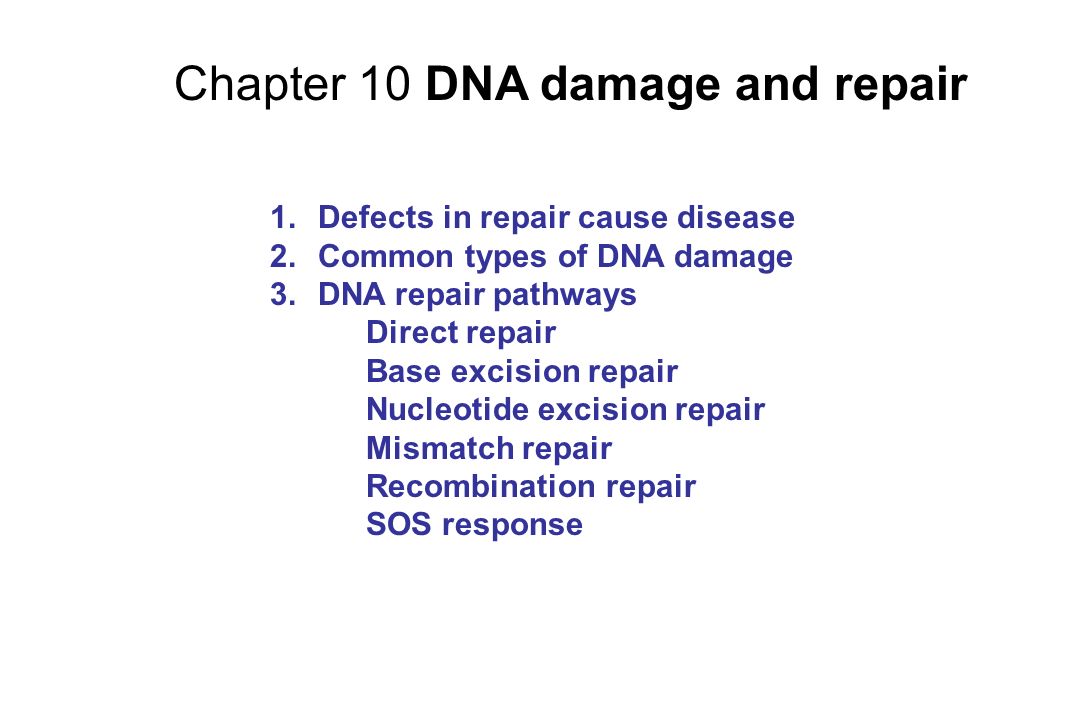 Chapter 10 DNA damage and repair

1. Defects in repair cause disease
2. Common types of DNA damage
3. DNA repair pathways
Direct repair
Base excision repair
Nucleotide excision repair
Mismatch repair
Recombination repair
SOS response